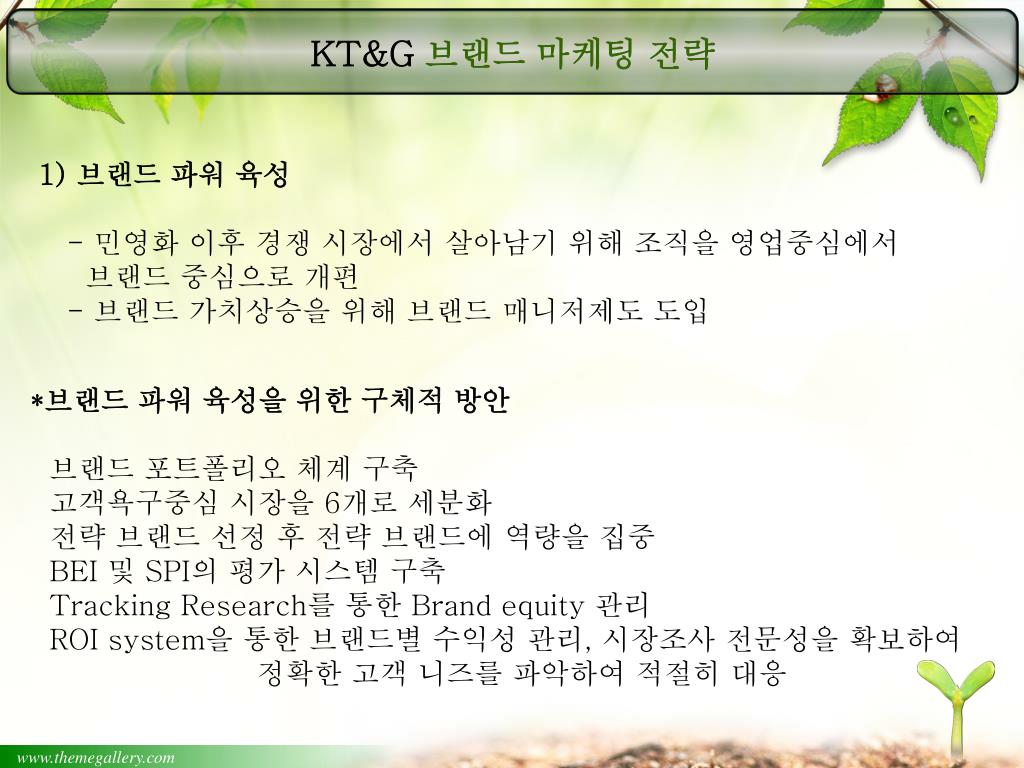 KT&G 브랜드 마케팅 전략

1) 브랜드 파워 육성

- 민영화 이후 경쟁 시장에서 살아남기 위해 조직을 영업중심에서 브랜드 중심으로 개편
- 브랜드 가치상승을 위해 브랜드 매니저제도 도입

*브랜드 파워 육성을 위한 구체적 방안

브랜드 포트폴리오 체계 구축
고객욕구중심 시장을 6개로 세분화
전략 브랜드 선정 후 전략 브랜드에 역량을 집중
BEI 및 SPI의 평가 시스템 구축
Tracking Research를 통한 Brand equity 관리
ROI system을 통한 브랜드별 수익성 관리, 시장조사 전문성을 확보하여 정확한 고객 니즈를 파악하여 적절히 대응

www.themegallery.com